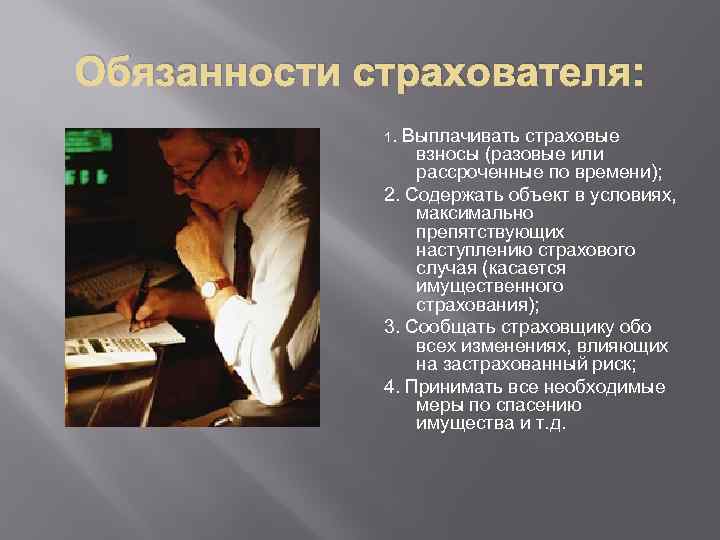 Обязанности страхователя:

1. Выплачивать страховые взносы (разовые или рассроченные по времени);

2. Содержать объект в условиях, максимально препятствующих наступлению страхового случая (касается имущественного страхования);

3. Сообщать страховщику обо всех изменениях, влияющих на застрахованный риск;

4. Принимать все необходимые меры по спасению имущества и т.д.